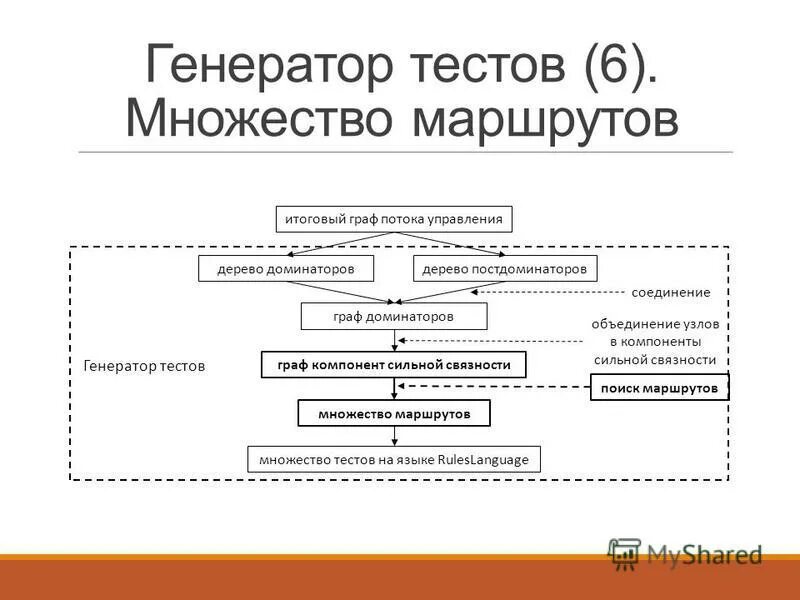 Генератор тестов (6). Множество маршрутов

итоговый граф потока управления

дерево доминаторов

дерево постдоминаторов

соединение

граф доминаторов

объединение узлов в компоненты сильной связности

Генератор тестов

граф компонент сильной связности

поиск маршрутов

множество маршрутов

множество тестов на языке RulesLanguage

MyShared